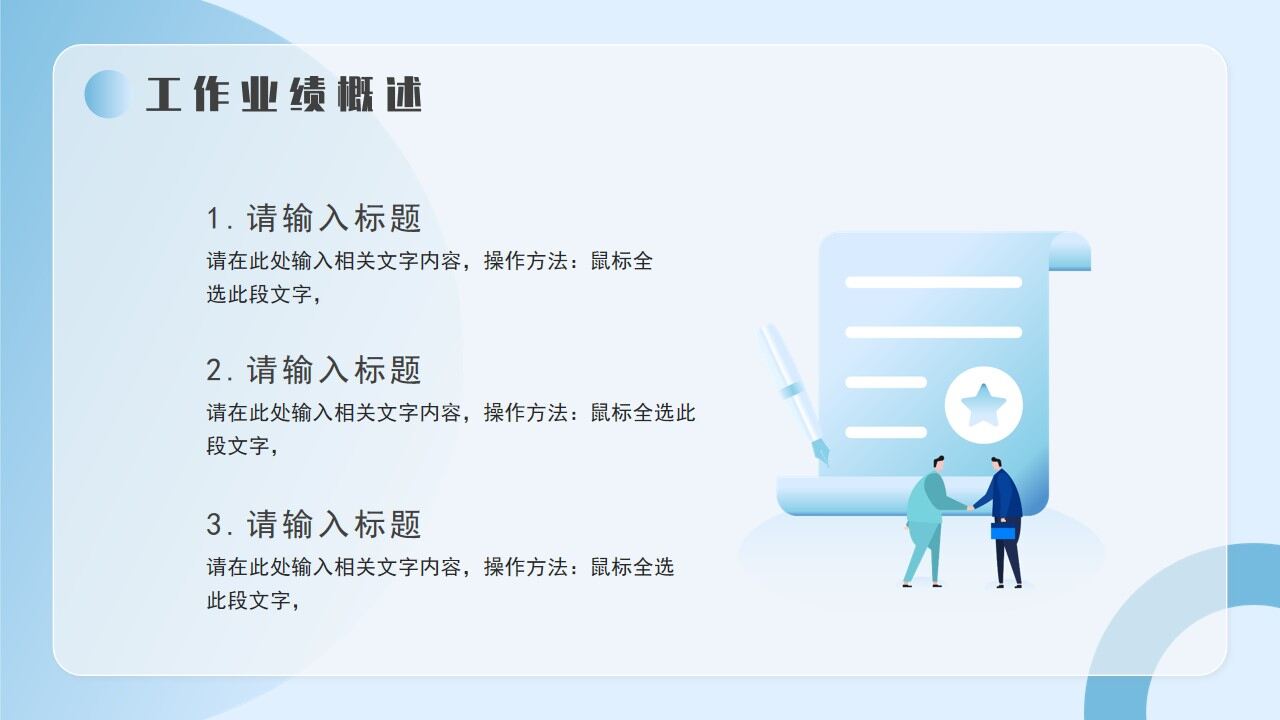 工作业绩概述

1. 请输入标题
请在此处输入相关文字内容，操作方法：鼠标全选此段文字，

2. 请输入标题
请在此处输入相关文字内容，操作方法：鼠标全选此段文字，

3. 请输入标题
请在此处输入相关文字内容，操作方法：鼠标全选此段文字，